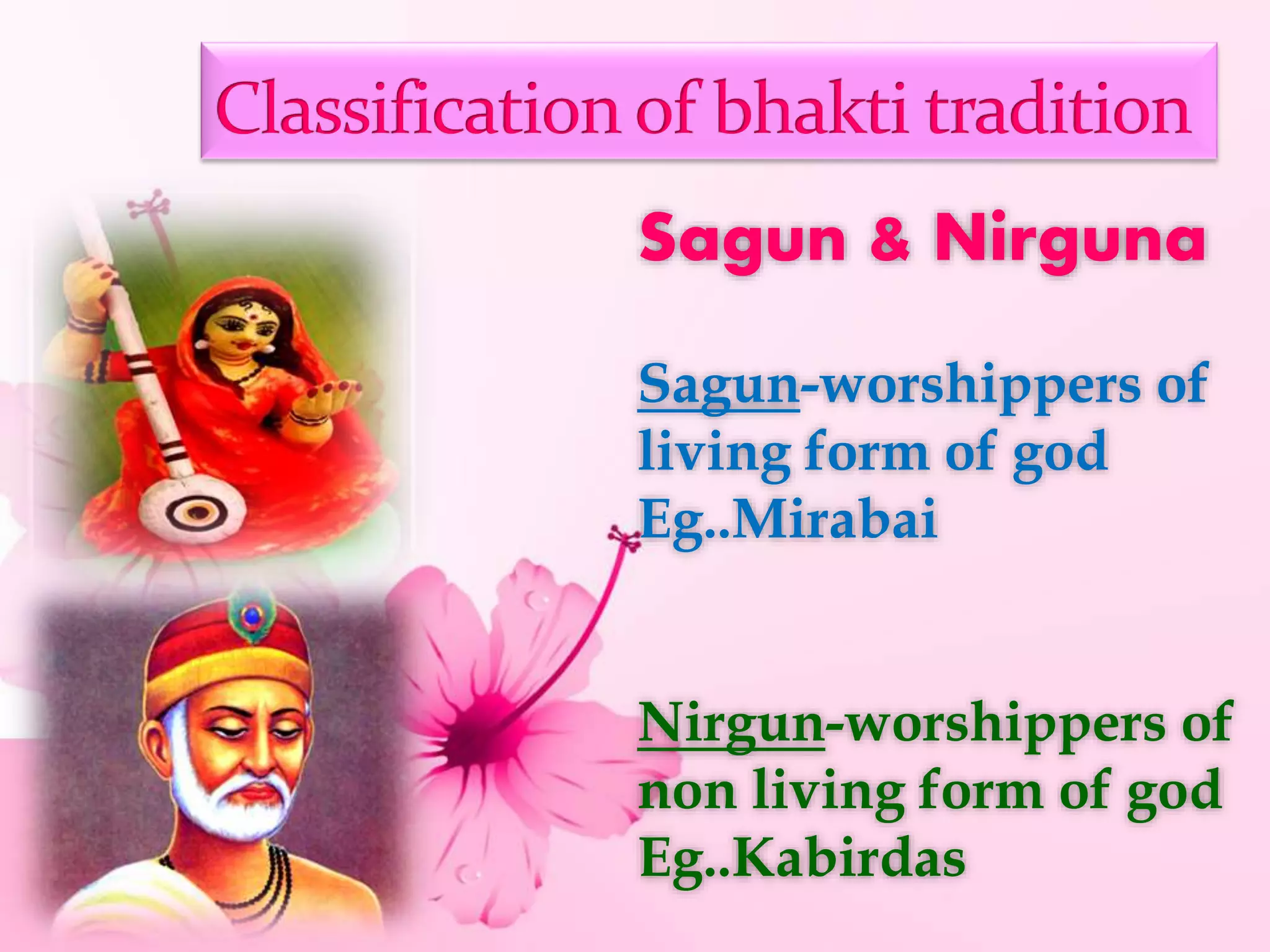 Classification of bhakti tradition

Sagun & Nirguna

Sagun-worshippers of living form of god Eg..Mirabai

Nirgun-worshippers of non living form of god Eg..Kabirdas